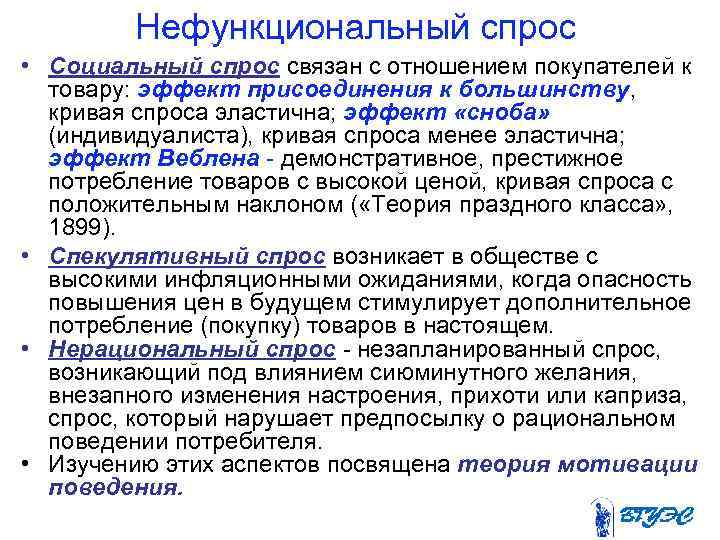 Нефункциональный спрос

• Социальный спрос связан с отношением покупателей к товару: эффект присоединения к большинству, кривая спроса эластична; эффект «сноба» (индивидуалиста), кривая спроса менее эластична; эффект Веблена - демонстративное, престижное потребление товаров с высокой ценой, кривая спроса с положительным наклоном («Теория праздного класса», 1899).

• Спекулятивный спрос возникает в обществе с высокими инфляционными ожиданиями, когда опасность повышения цен в будущем стимулирует дополнительное потребление (покупку) товаров в настоящем.

• Нерациональный спрос - незапланированный спрос, возникающий под влиянием сиюминутного желания, внезапного изменения настроения, прихоти или каприза, спрос, который нарушает предпосылку о рациональном поведении потребителя.

• Изучению этих аспектов посвящена теория мотивации поведения.

ВГУЭС